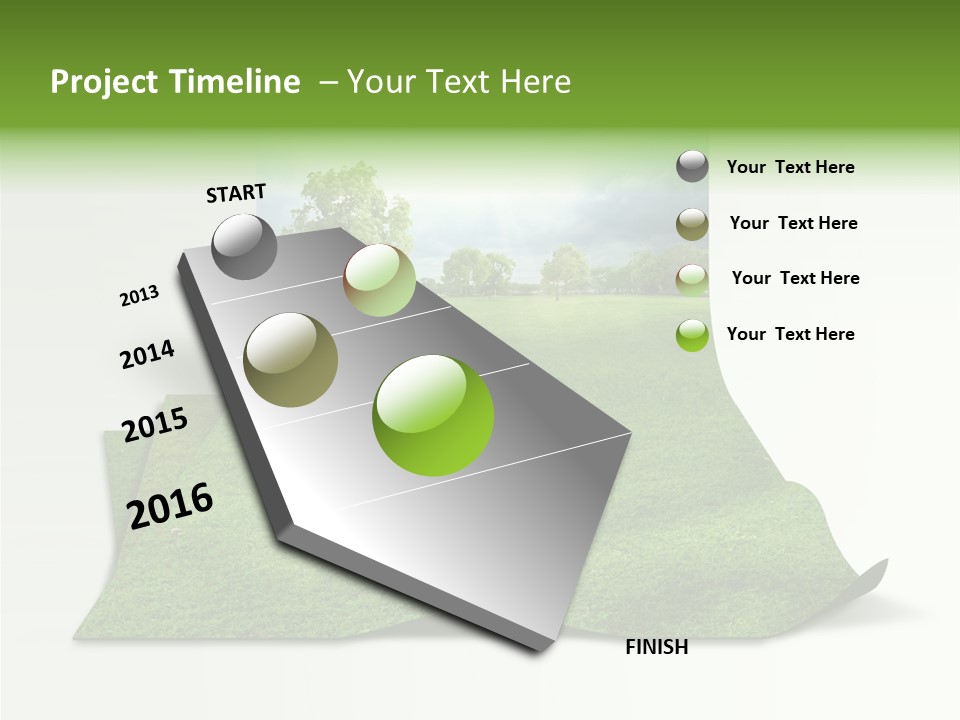 Project Timeline – Your Text Here

START

2013

2014

2015

2016

FINISH

Your Text Here

Your Text Here

Your Text Here

Your Text Here